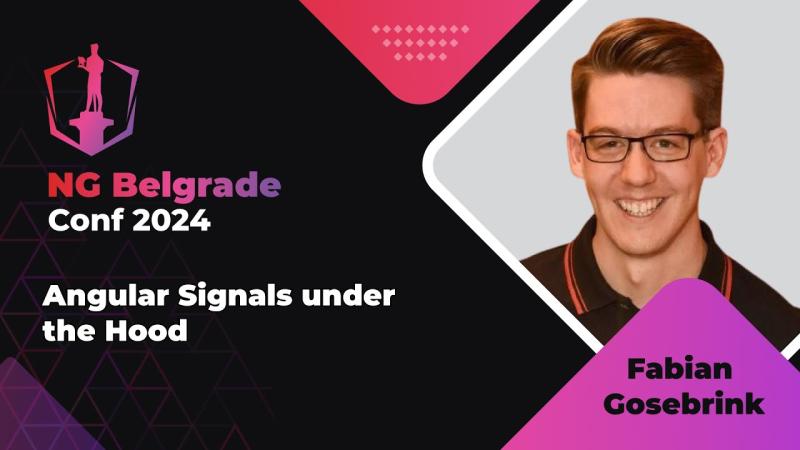 NG Belgrade
Conf 2024

Angular Signals under the Hood

Fabian
Gosebrink